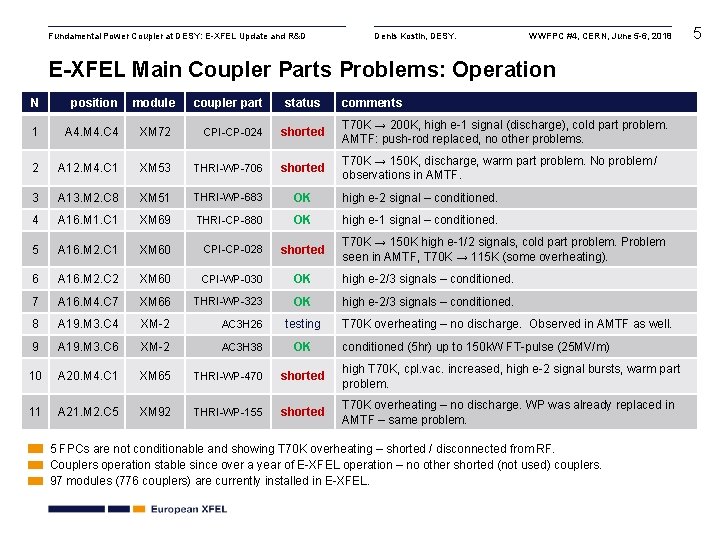 Fundamental Power Coupler at DESY: E-XFEL Update and R&D

Denis Kostin, DESY.

WWFPC #4, CERN, June 5-6, 2018

5

E-XFEL Main Coupler Parts Problems: Operation

| N | position | module | coupler part | status | comments |
|---|---|---|---|---|---|
| 1 | A4.M4.C4 | XM72 | CPI-CP-024 | shorted | T70K → 200K, high e-1 signal (discharge), cold part problem. AMTF: push-rod replaced, no other problems. |
| 2 | A12.M4.C1 | XM53 | THRI-WP-706 | shorted | T70K → 150K, discharge, warm part problem. No problem / observations in AMTF. |
| 3 | A13.M2.C8 | XM51 | THRI-WP-683 | OK | high e-2 signal – conditioned. |
| 4 | A16.M1.C1 | XM69 | THRI-CP-880 | OK | high e-1 signal – conditioned. |
| 5 | A16.M2.C1 | XM60 | CPI-CP-028 | shorted | T70K → 150K high e-1/2 signals, cold part problem. Problem seen in AMTF, T70K → 115K (some overheating). |
| 6 | A16.M2.C2 | XM60 | CPI-WP-030 | OK | high e-2/3 signals – conditioned. |
| 7 | A16.M4.C7 | XM66 | THRI-WP-323 | OK | high e-2/3 signals – conditioned. |
| 8 | A19.M3.C4 | XM-2 | AC3H26 | testing | T70K overheating – no discharge. Observed in AMTF as well. |
| 9 | A19.M3.C6 | XM-2 | AC3H38 | OK | conditioned (5hr) up to 150kW FT-pulse (25MV/m) |
| 10 | A20.M4.C1 | XM65 | THRI-WP-470 | shorted | high T70K, cpl.vac. increased, high e-2 signal bursts, warm part problem. |
| 11 | A21.M2.C5 | XM92 | THRI-WP-155 | shorted | T70K overheating – no discharge. WP was already replaced in AMTF – same problem. |

5 FPCs are not conditionable and showing T70K overheating – shorted / disconnected from RF.
Couplers operation stable since over a year of E-XFEL operation – no other shorted (not used) couplers.
97 modules (776 couplers) are currently installed in E-XFEL.

European XFEL